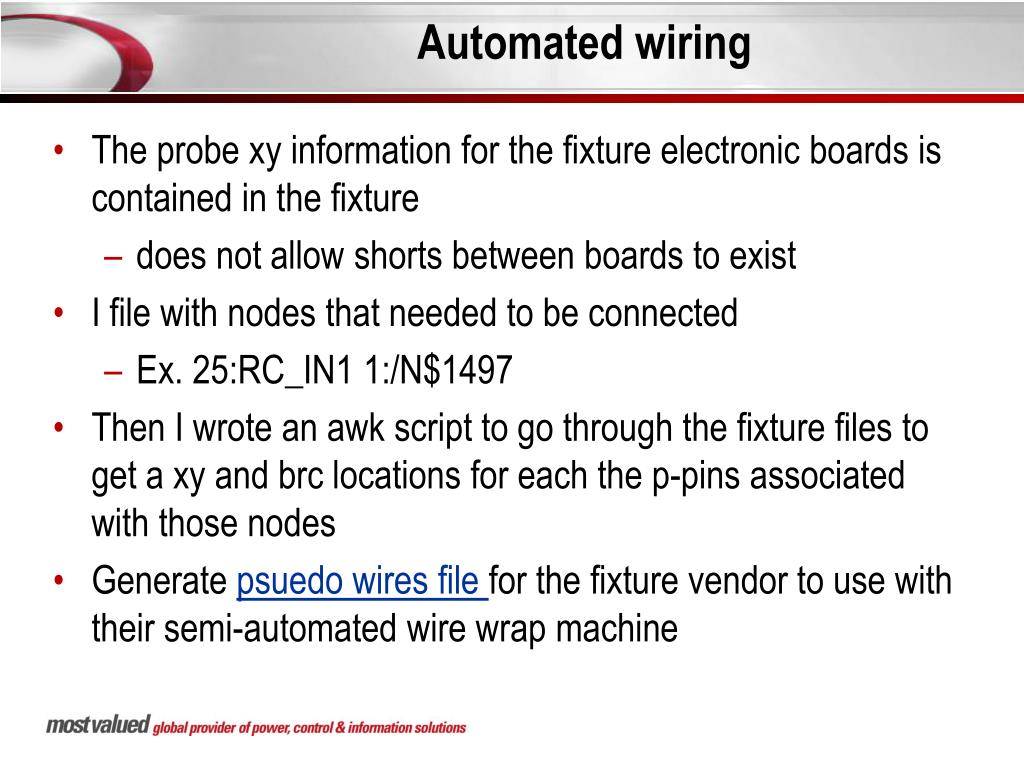 Automated wiring

• The probe xy information for the fixture electronic boards is contained in the fixture
– does not allow shorts between boards to exist
• I file with nodes that needed to be connected
– Ex. 25:RC_IN1 1:/N$1497
• Then I wrote an awk script to go through the fixture files to get a xy and brc locations for each the p-pins associated with those nodes
• Generate psuedo wires file for the fixture vendor to use with their semi-automated wire wrap machine

most valued global provider of power, control & information solutions